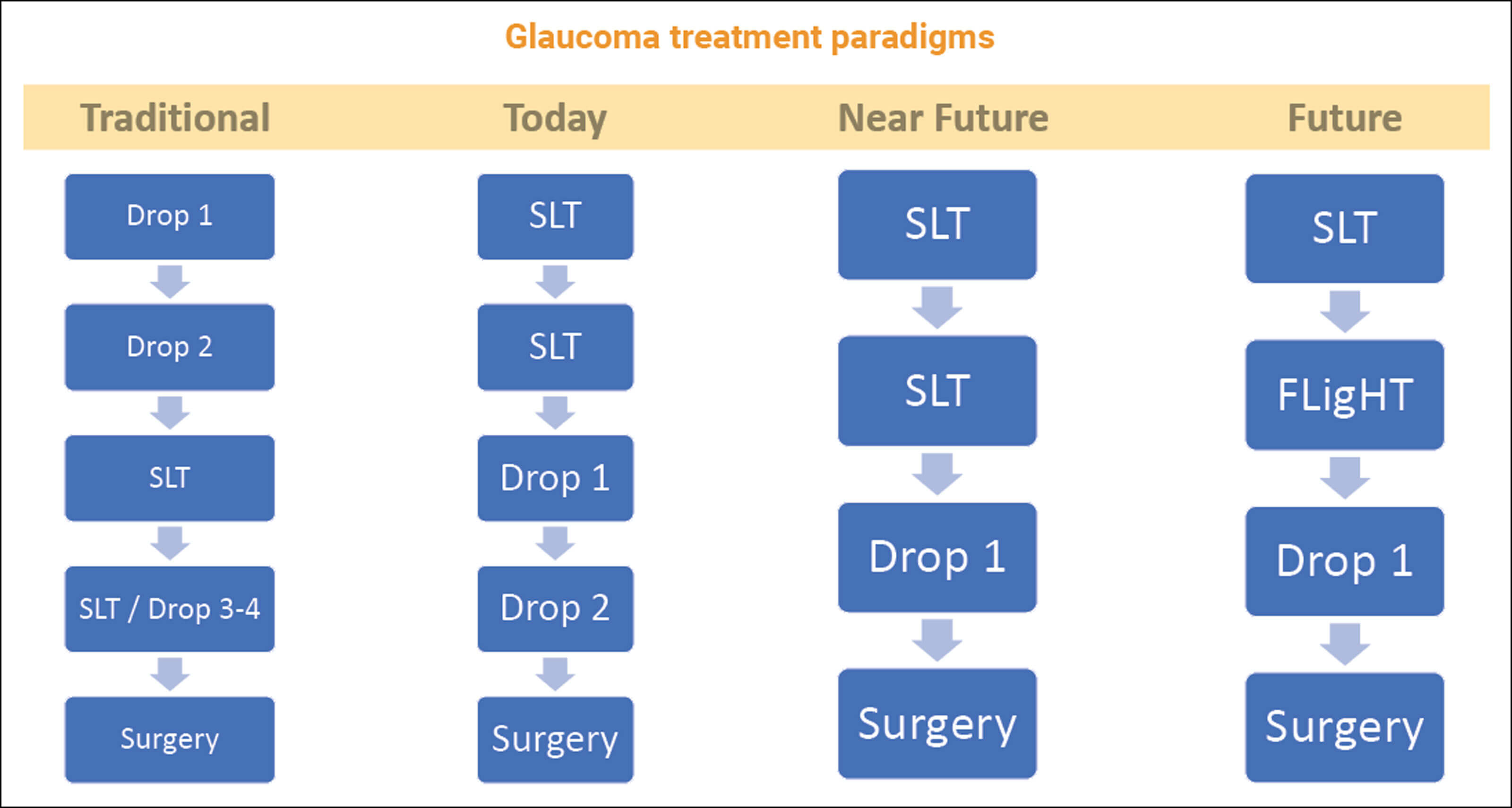 Glaucoma treatment paradigms

Traditional

Drop 1

Drop 2

SLT

SLT / Drop 3-4

Surgery

Today

SLT

SLT

Drop 1

Drop 2

Surgery

Near Future

SLT

SLT

Drop 1

Surgery

Future

SLT

FLigHT

Drop 1

Surgery